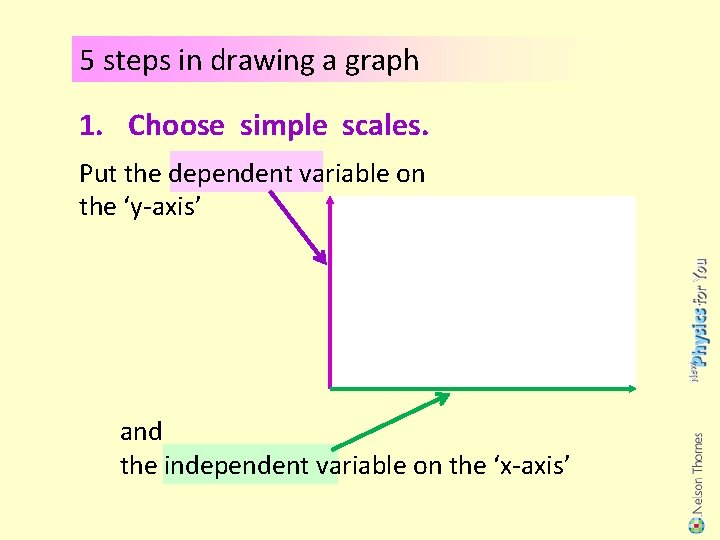 5 steps in drawing a graph

1. Choose simple scales.

Put the dependent variable on the ‘y-axis’

and
the independent variable on the ‘x-axis’

New Physics for You

Nelson Thornes